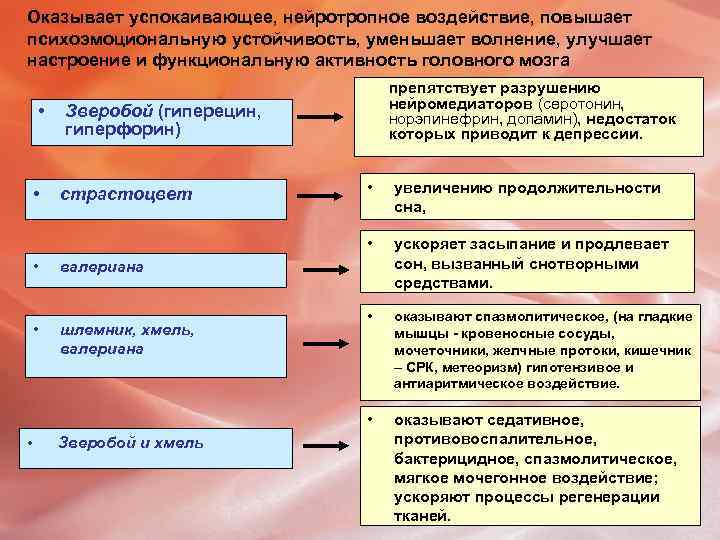 Оказывает успокаивающее, нейротропное воздействие, повышает психоэмоциональную устойчивость, уменьшает волнение, улучшает настроение и функциональную активность головного мозга

• Зверобой (гиперецин, гиперфорин)

препятствует разрушению нейромедиаторов (серотонин, норэпинефрин, допамин), недостаток которых приводит к депрессии.

• страстоцвет

• увеличению продолжительности сна,

• валериана

• ускоряет засыпание и продлевает сон, вызванный снотворными средствами.

• шлемник, хмель, валериана

• оказывают спазмолитическое, (на гладкие мышцы - кровеносные сосуды, мочеточники, желчные протоки, кишечник – СРК, метеоризм) гипотензивое и антиаритмическое воздействие.

• Зверобой и хмель

• оказывают седативное, противовоспалительное, бактерицидное, спазмолитическое, мягкое мочегонное воздействие; ускоряют процессы регенерации тканей.